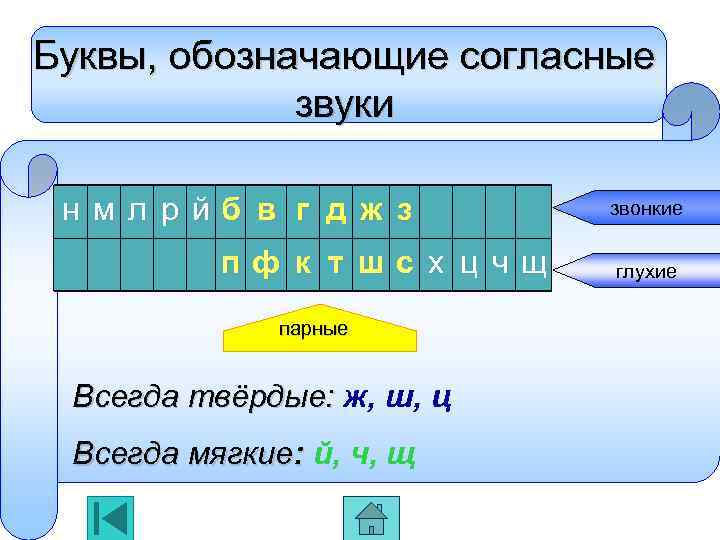 Буквы, обозначающие согласные звуки

| н | м | л | р | й | б | в | г | д | ж | з | | | | |
|---|---|---|---|---|---|---|---|---|---|---|---|---|---|---|
| | | | | | п | ф | к | т | ш | с | х | ц | ч | щ |

звонкие

глухие

парные

Всегда твёрдые: ж, ш, ц

Всегда мягкие: й, ч, щ